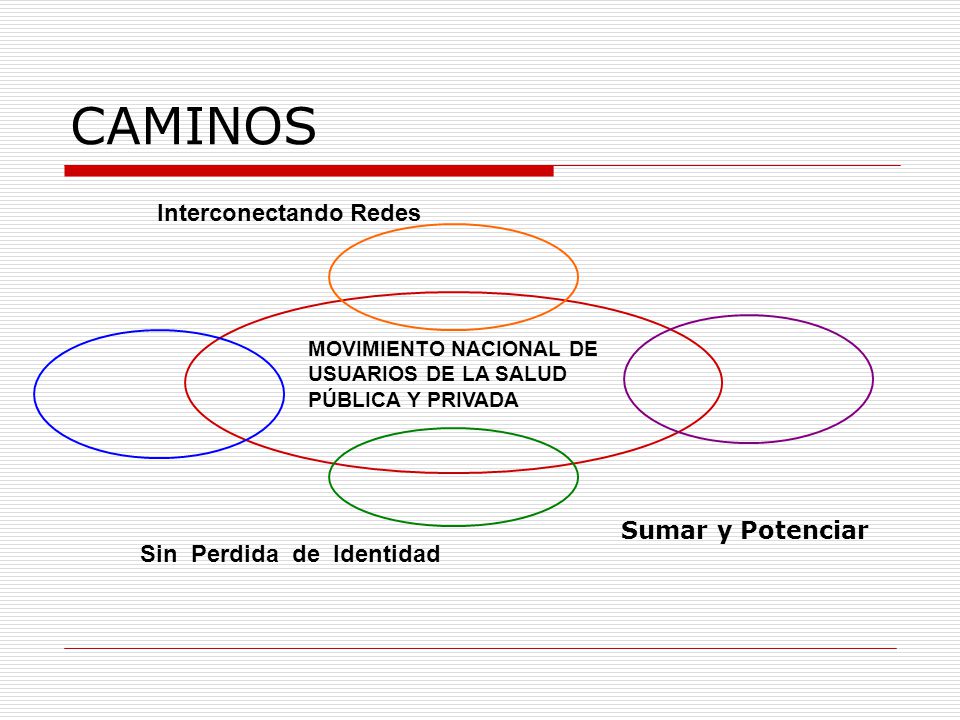 CAMINOS

Interconectando Redes

MOVIMIENTO NACIONAL DE USUARIOS DE LA SALUD PÚBLICA Y PRIVADA

Sumar y Potenciar

Sin Perdida de Identidad